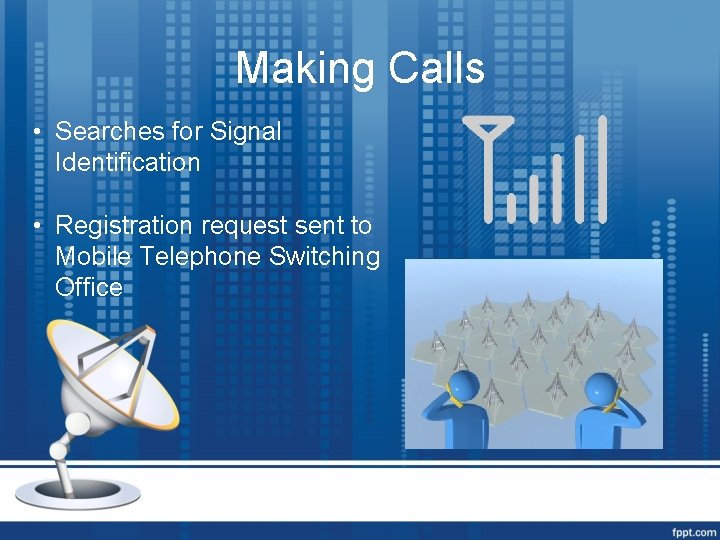 Making Calls

• Searches for Signal Identification

• Registration request sent to Mobile Telephone Switching Office

fppt.com